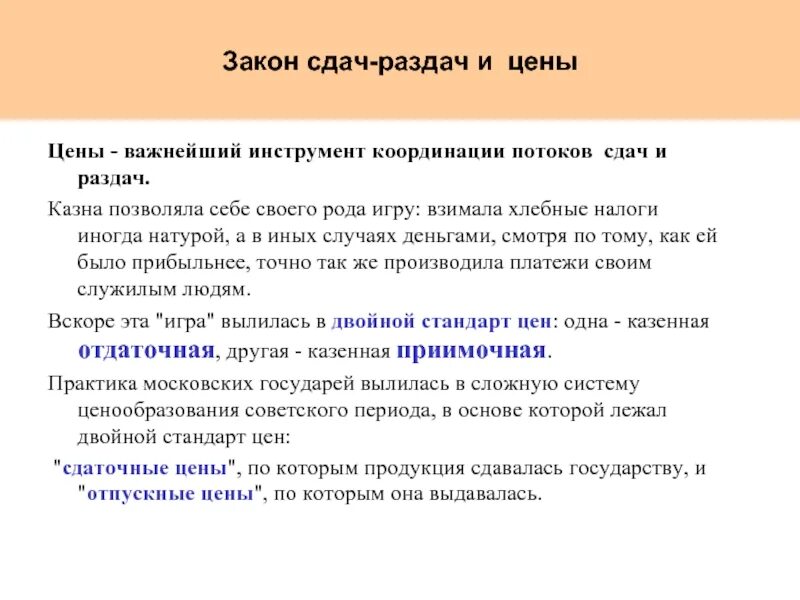 Закон сдач-раздач и цены

Цены - важнейший инструмент координации потоков сдач и раздач.

Казна позволяла себе своего рода игру: взимала хлебные налоги иногда натурой, а в иных случаях деньгами, смотря по тому, как ей было прибыльнее, точно так же производила платежи своим служилым людям.

Вскоре эта "игра" вылилась в двойной стандарт цен: одна - казенная отдаточная, другая - казенная приимочная.

Практика московских государей вылилась в сложную систему ценообразования советского периода, в основе которой лежал двойной стандарт цен:

"сдаточные цены", по которым продукция сдавалась государству, и "отпускные цены", по которым она выдавалась.